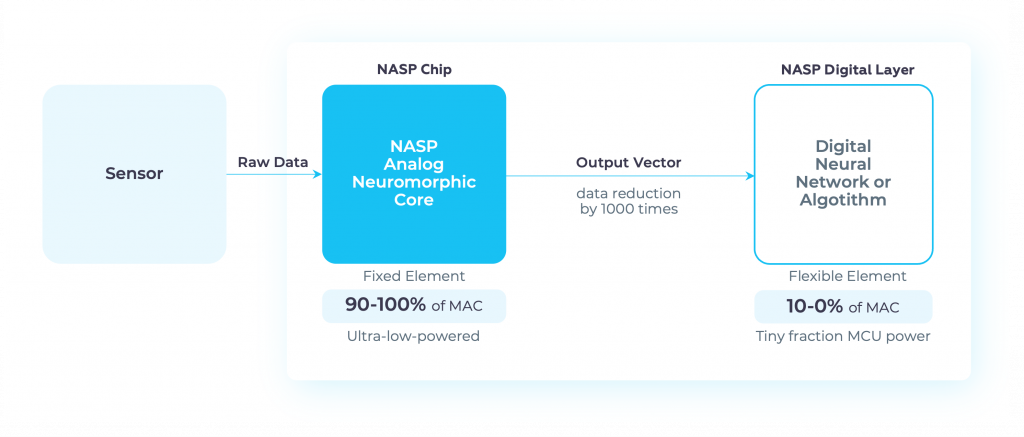 Sensor

Raw Data

NASP Chip

NASP Analog Neuromorphic Core

Fixed Element

90-100% of MAC

Ultra-low-powered

Output Vector

data reduction by 1000 times

NASP Digital Layer

Digital Neural Network or Algotithm

Flexible Element

10-0% of MAC

Tiny fraction MCU power